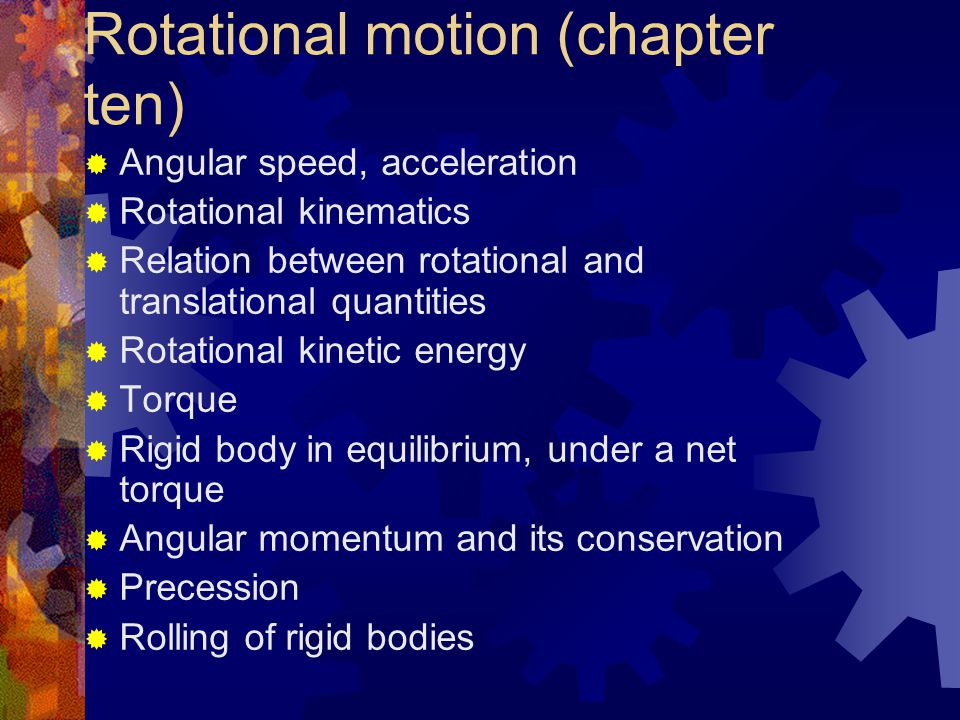 Rotational motion (chapter ten)

Angular speed, acceleration
Rotational kinematics
Relation between rotational and translational quantities
Rotational kinetic energy
Torque
Rigid body in equilibrium, under a net torque
Angular momentum and its conservation
Precession
Rolling of rigid bodies